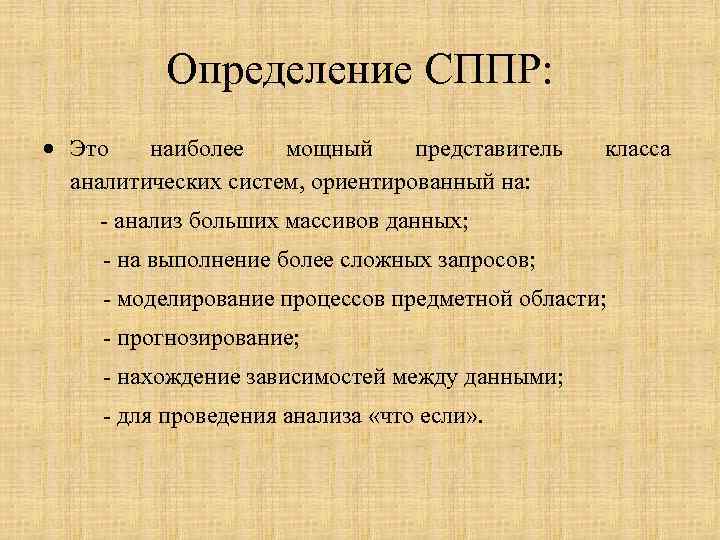 Определение СППР:

• Это наиболее мощный представитель класса аналитических систем, ориентированный на:

- анализ больших массивов данных;

- на выполнение более сложных запросов;

- моделирование процессов предметной области;

- прогнозирование;

- нахождение зависимостей между данными;

- для проведения анализа «что если».